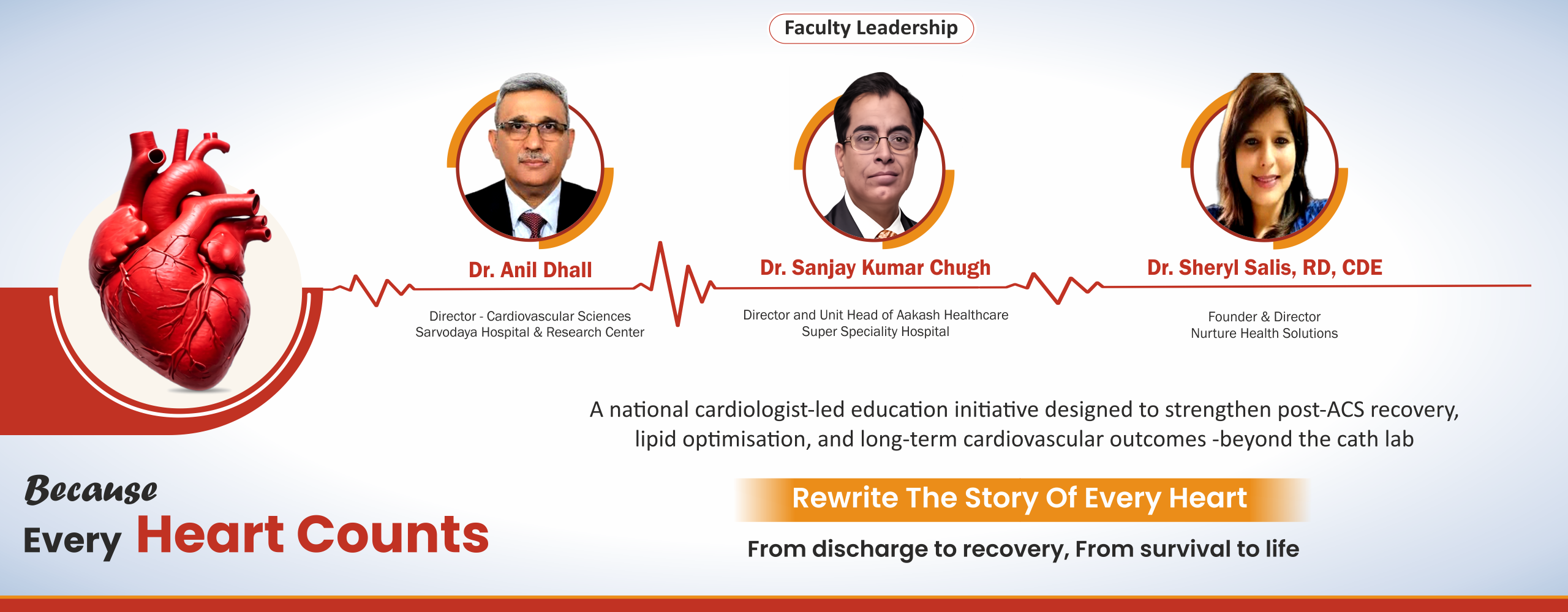 Faculty Leadership

Dr. Anil Dhall

Director - Cardiovascular Sciences
Sarvodaya Hospital & Research Center

Dr. Sanjay Kumar Chugh

Director and Unit Head of Aakash Healthcare
Super Speciality Hospital

Dr. Sheryl Salis, RD, CDE

Founder & Director
Nurture Health Solutions

A national cardiologist-led education initiative designed to strengthen post-ACS recovery, lipid optimisation, and long-term cardiovascular outcomes -beyond the cath lab

Because
Every Heart Counts

Rewrite The Story Of Every Heart

From discharge to recovery, From survival to life